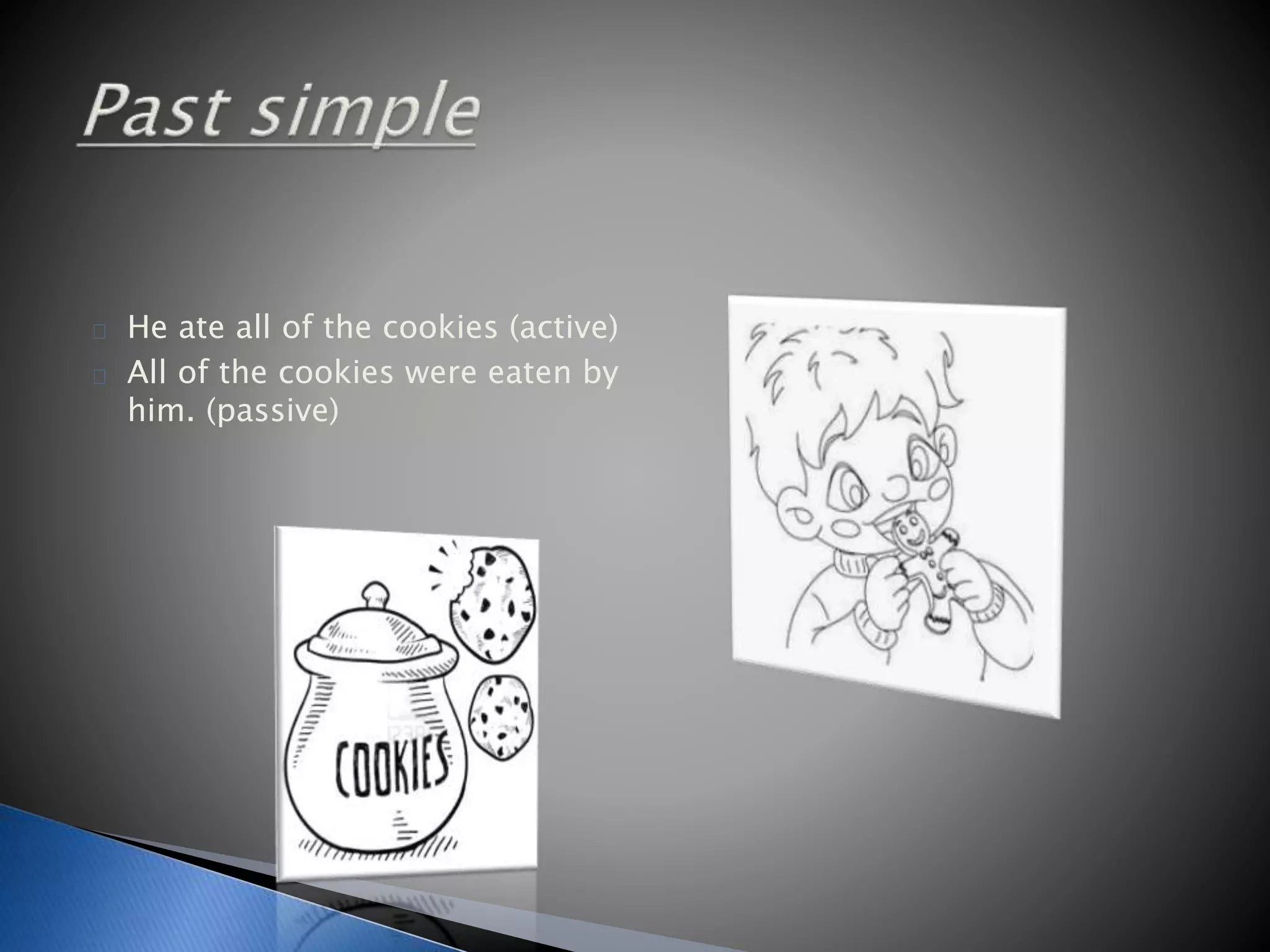 Past simple

He ate all of the cookies (active)

All of the cookies were eaten by him. (passive)

COOKIES